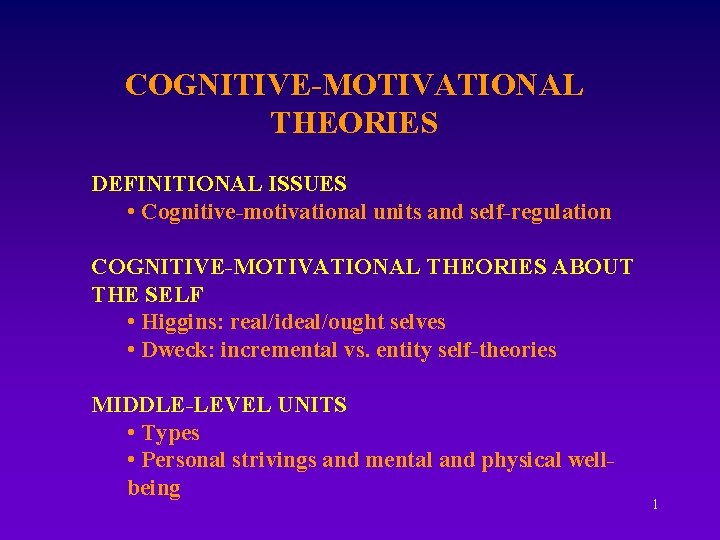 COGNITIVE-MOTIVATIONAL THEORIES

DEFINITIONAL ISSUES
• Cognitive-motivational units and self-regulation

COGNITIVE-MOTIVATIONAL THEORIES ABOUT THE SELF
• Higgins: real/ideal/ought selves
• Dweck: incremental vs. entity self-theories

MIDDLE-LEVEL UNITS
• Types
• Personal strivings and mental and physical well-being

1